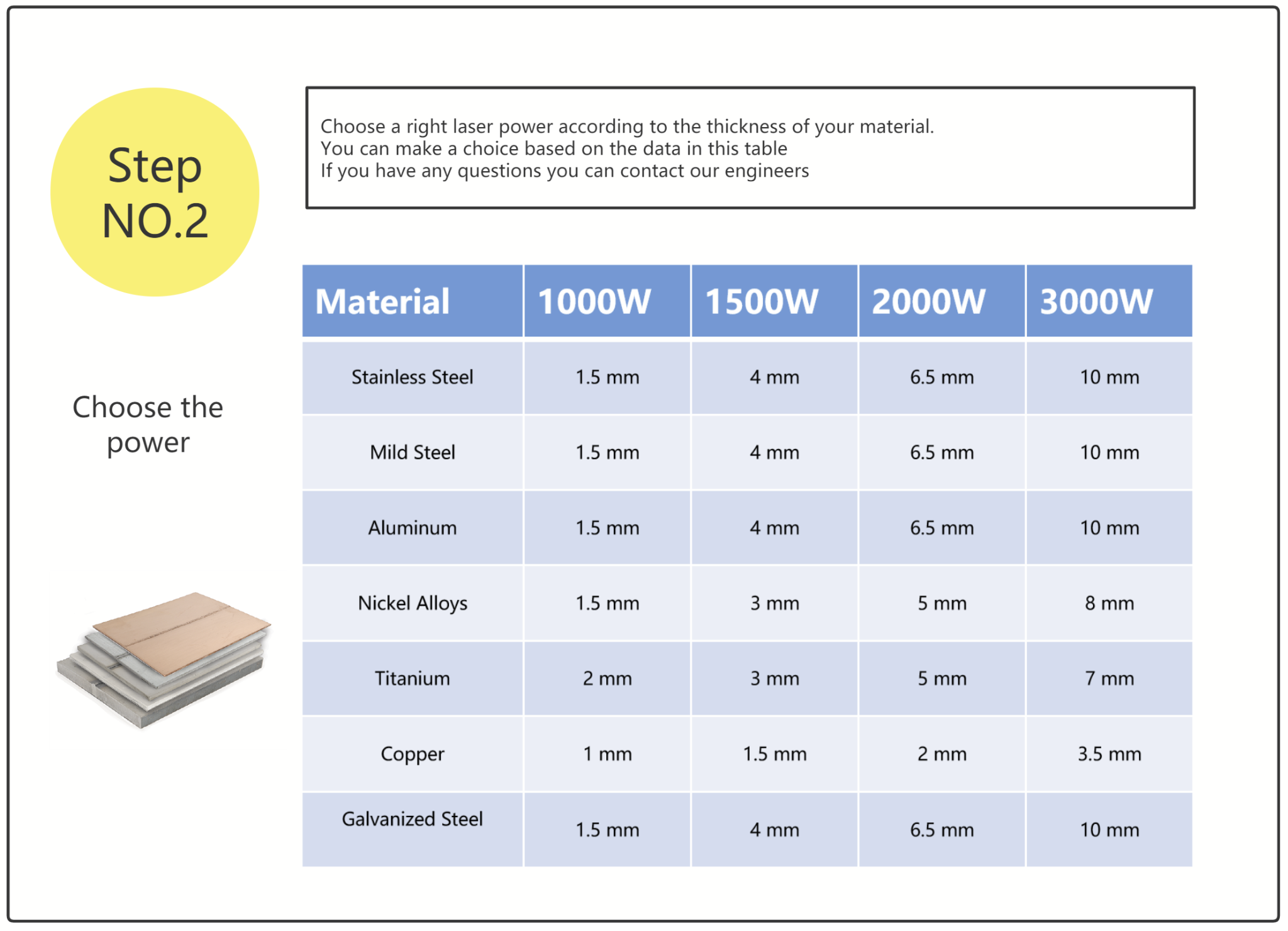 Step NO.2

Choose a right laser power according to the thickness of your material.
You can make a choice based on the data in this table
If you have any questions you can contact our engineers

Choose the power

| Material | 1000W | 1500W | 2000W | 3000W |
|---|---|---|---|---|
| Stainless Steel | 1.5 mm | 4 mm | 6.5 mm | 10 mm |
| Mild Steel | 1.5 mm | 4 mm | 6.5 mm | 10 mm |
| Aluminum | 1.5 mm | 4 mm | 6.5 mm | 10 mm |
| Nickel Alloys | 1.5 mm | 3 mm | 5 mm | 8 mm |
| Titanium | 2 mm | 3 mm | 5 mm | 7 mm |
| Copper | 1 mm | 1.5 mm | 2 mm | 3.5 mm |
| Galvanized Steel | 1.5 mm | 4 mm | 6.5 mm | 10 mm |